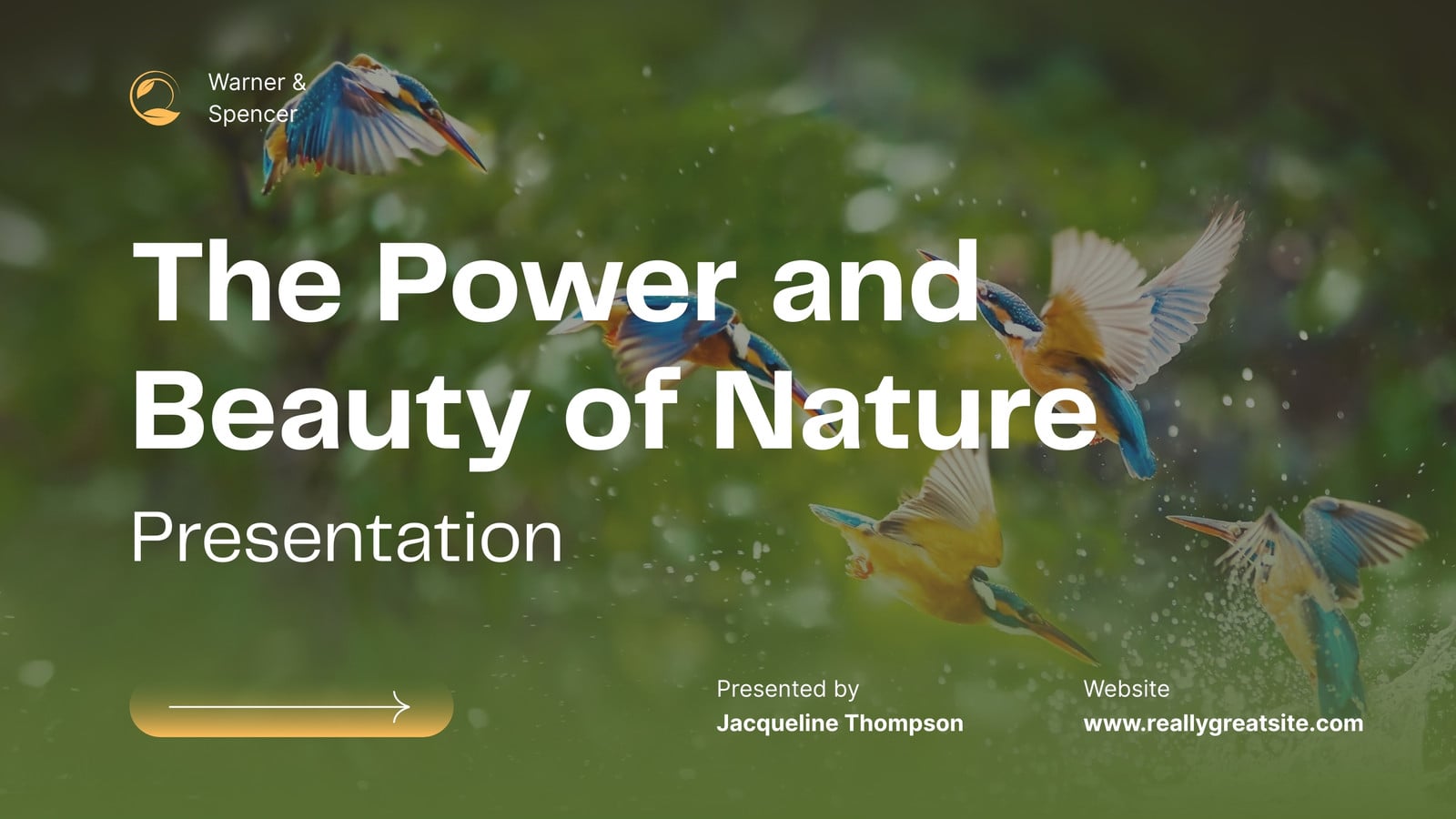 Warner & Spencer

The Power and Beauty of Nature

Presentation

Presented by
Jacqueline Thompson

Website
www.reallygreatsite.com